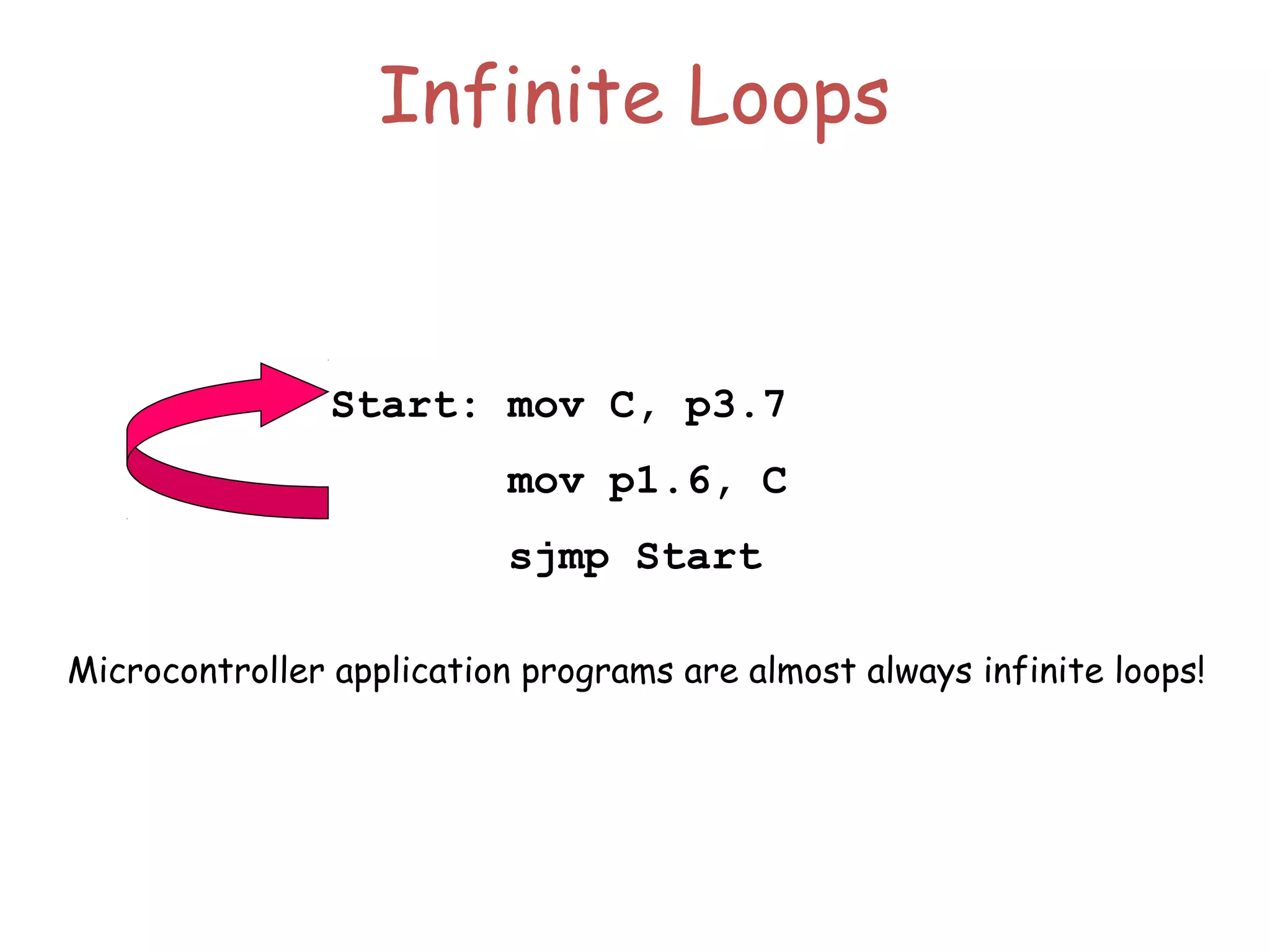 Infinite Loops

Start: mov C, p3.7
mov p1.6, C
sjmp Start

Microcontroller application programs are almost always infinite loops!